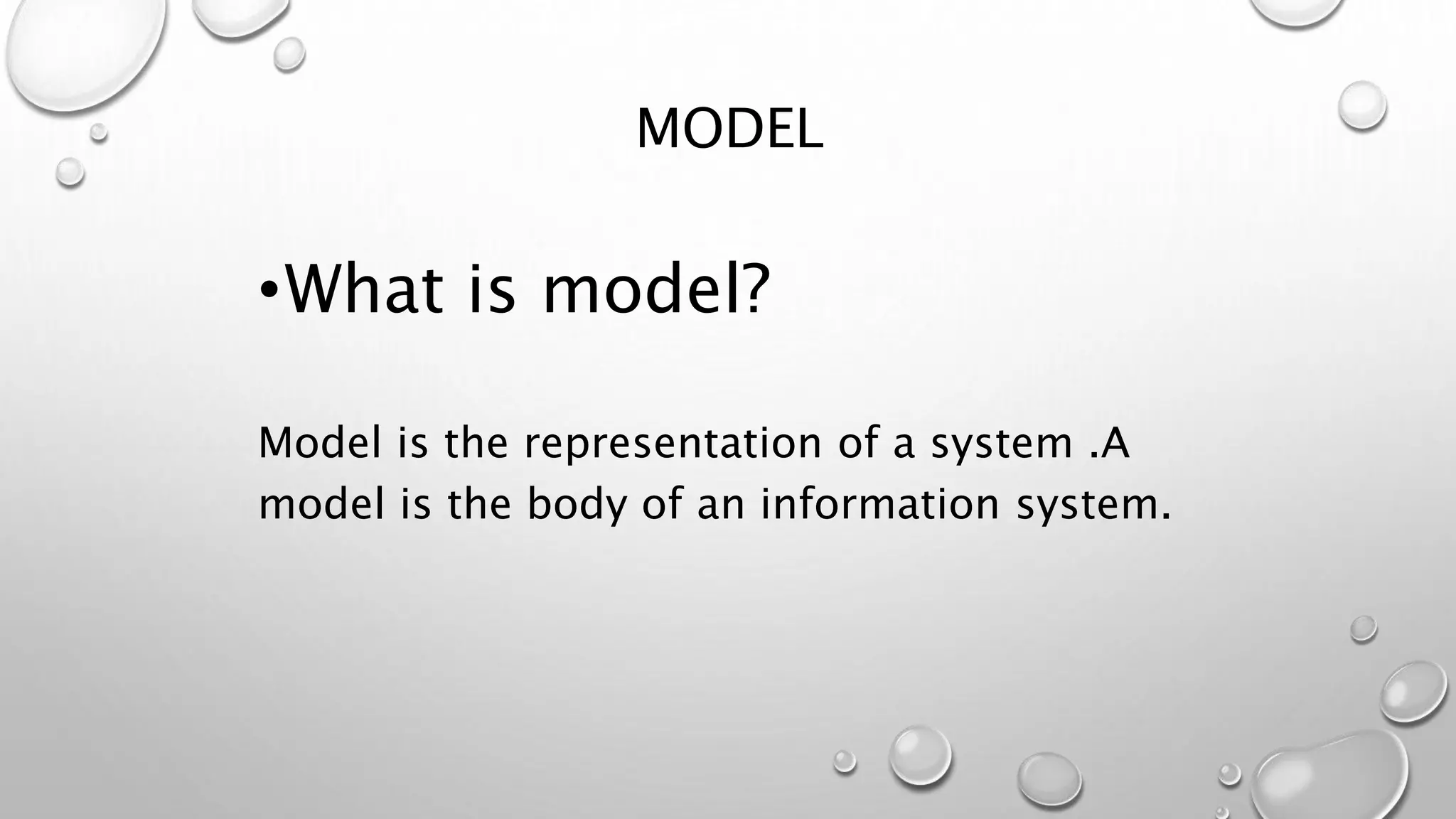 MODEL

•What is model?

Model is the representation of a system .A model is the body of an information system.